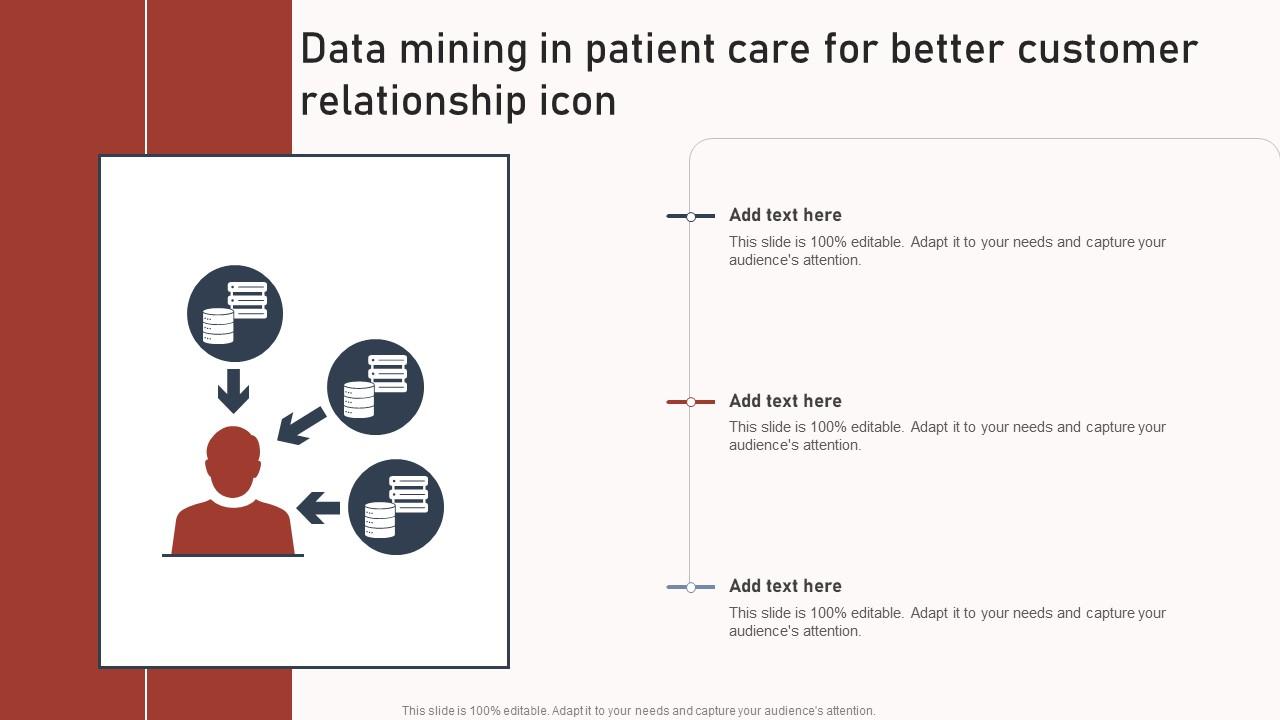 Data mining in patient care for better customer relationship icon

Add text here
This slide is 100% editable. Adapt it to your needs and capture your audience's attention.

Add text here
This slide is 100% editable. Adapt it to your needs and capture your audience's attention.

Add text here
This slide is 100% editable. Adapt it to your needs and capture your audience's attention.

This slide is 100% editable. Adapt it to your needs and capture your audience's attention.